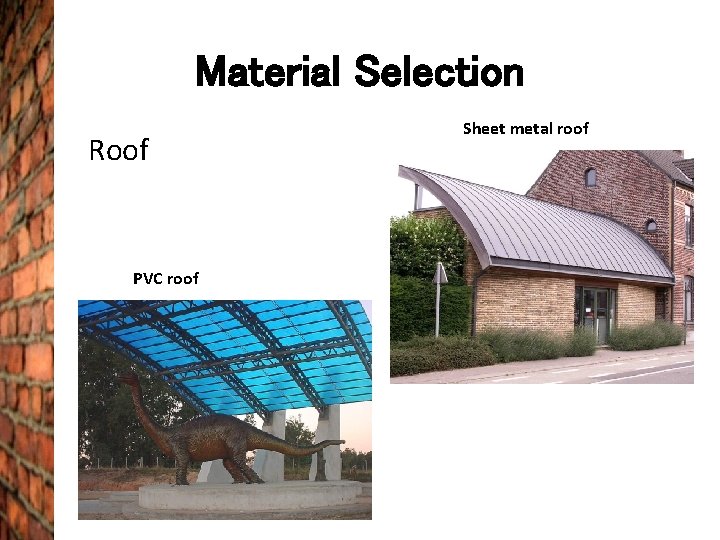 Material Selection

Roof

Sheet metal roof

PVC roof